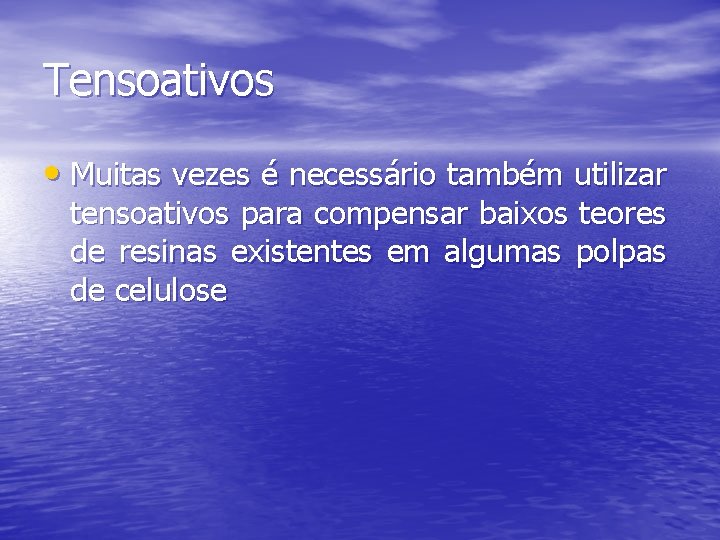 Tensoativos

• Muitas vezes é necessário também utilizar tensoativos para compensar baixos teores de resinas existentes em algumas polpas de celulose